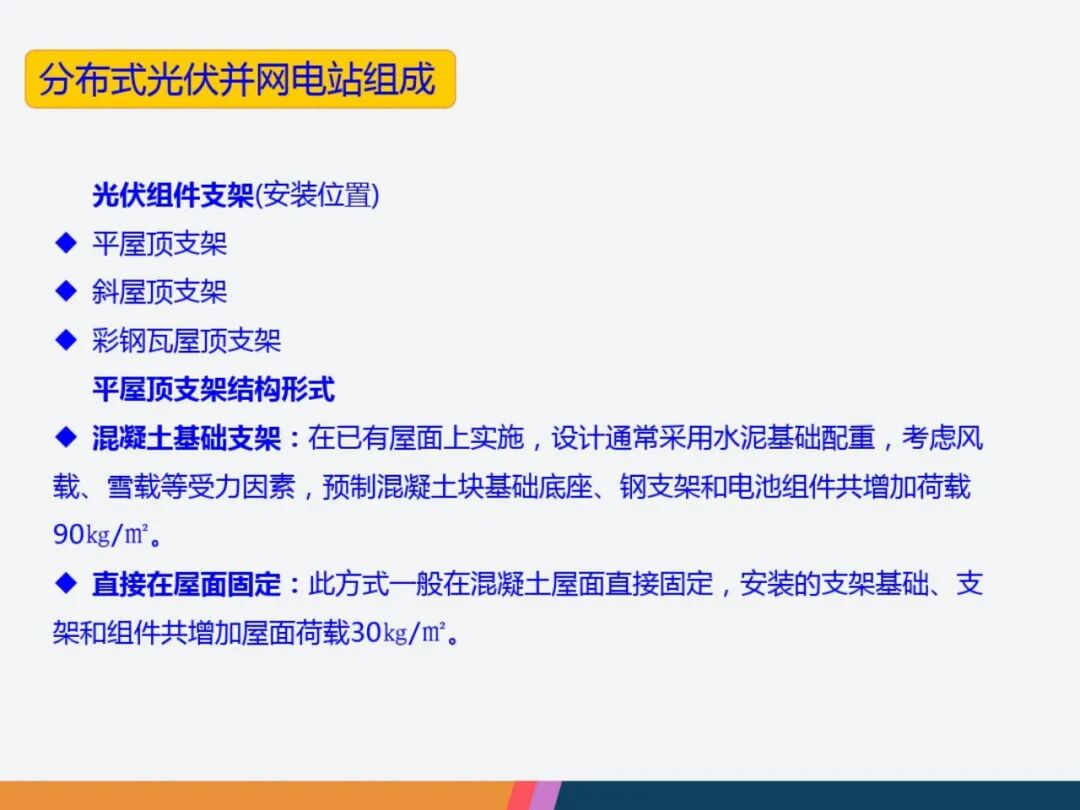 分布式光伏并网电站组成

光伏组件支架(安装位置)

◆ 平屋顶支架

◆ 斜屋顶支架

◆ 彩钢瓦屋顶支架

平屋顶支架结构形式

◆ 混凝土基础支架：在已有屋面上实施，设计通常采用水泥基础配重，考虑风载、雪载等受力因素，预制混凝土块基础底座、钢支架和电池组件共增加荷载90㎏/㎡。

◆ 直接在屋面固定：此方式一般在混凝土屋面直接固定，安装的支架基础、支架和组件共增加屋面荷载30㎏/㎡。